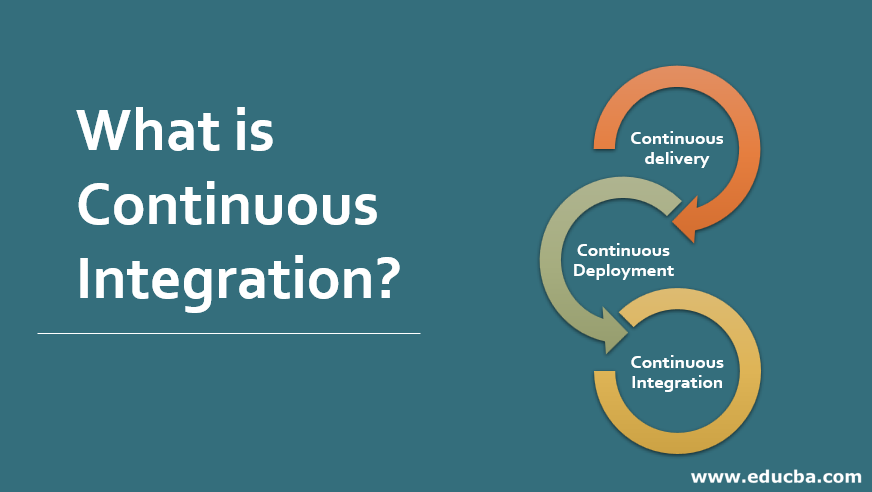 What is Continuous Integration?

Continuous delivery

Continuous Deployment

Continuous Integration

www.educba.com